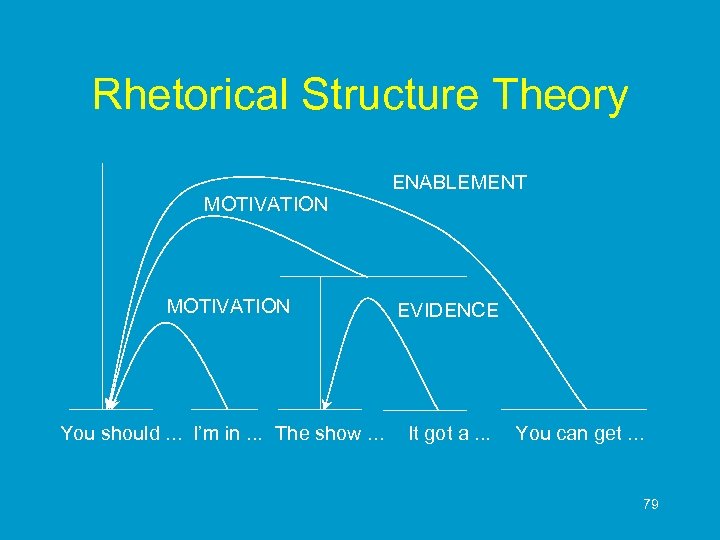 Rhetorical Structure Theory

ENABLEMENT

MOTIVATION

MOTIVATION

EVIDENCE

You should ... I'm in ... The show ... It got a ... You can get ...

79